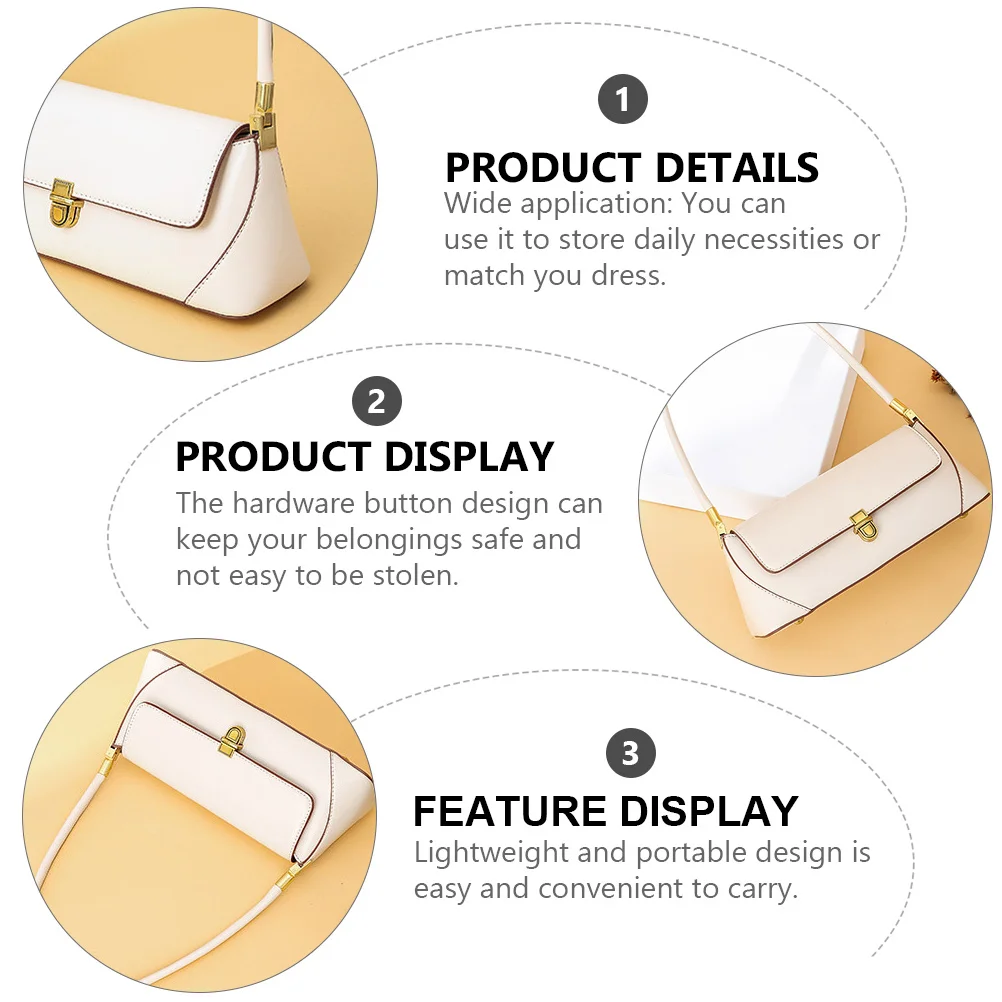 1

PRODUCT DETAILS

Wide application: You can use it to store daily necessities or match you dress.

2

PRODUCT DISPLAY

The hardware button design can keep your belongings safe and not easy to be stolen.

3

FEATURE DISPLAY

Lightweight and portable design is easy and convenient to carry.